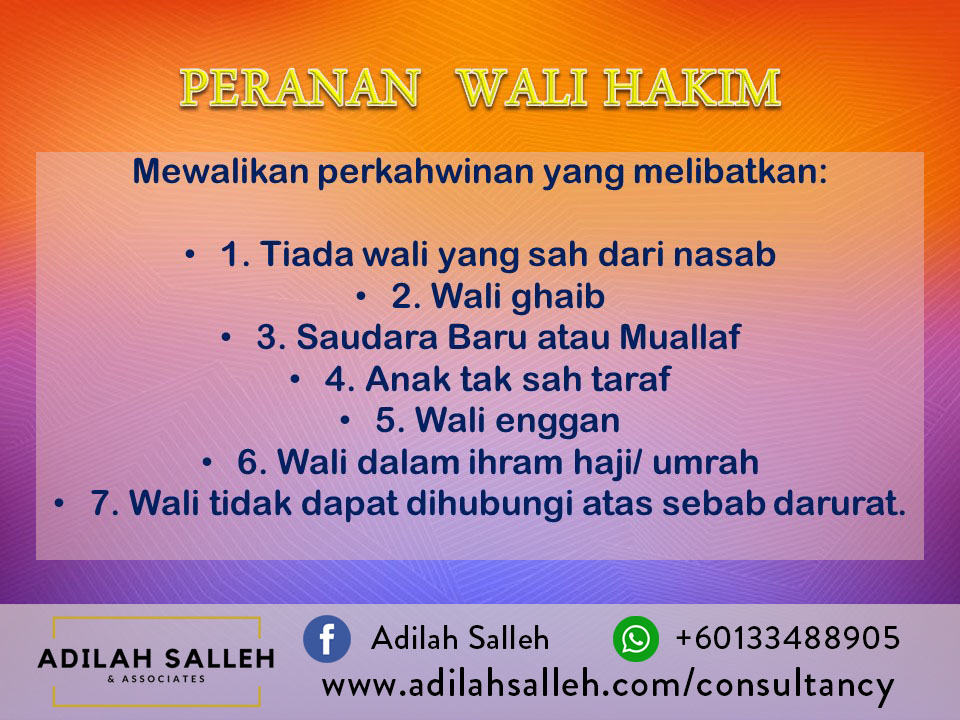 PERANAN WALI HAKIM

Mewalikan perkahwinan yang melibatkan:

• 1. Tiada wali yang sah dari nasab
• 2. Wali ghaib
• 3. Saudara Baru atau Muallaf
• 4. Anak tak sah taraf
• 5. Wali enggan
• 6. Wali dalam ihram haji/ umrah
• 7. Wali tidak dapat dihubungi atas sebab darurat.

ADILAH SALLEH
& ASSOCIATES

Adilah Salleh
+60133488905
www.adilahsalleh.com/consultancy